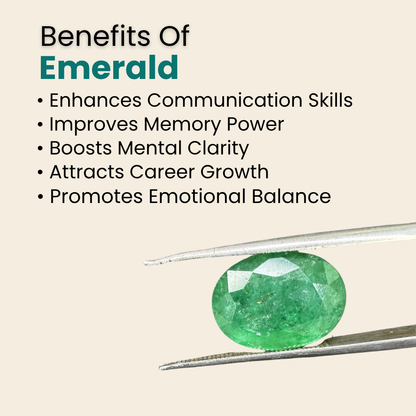 Benefits Of
Emerald

• Enhances Communication Skills
• Improves Memory Power
• Boosts Mental Clarity
• Attracts Career Growth
• Promotes Emotional Balance